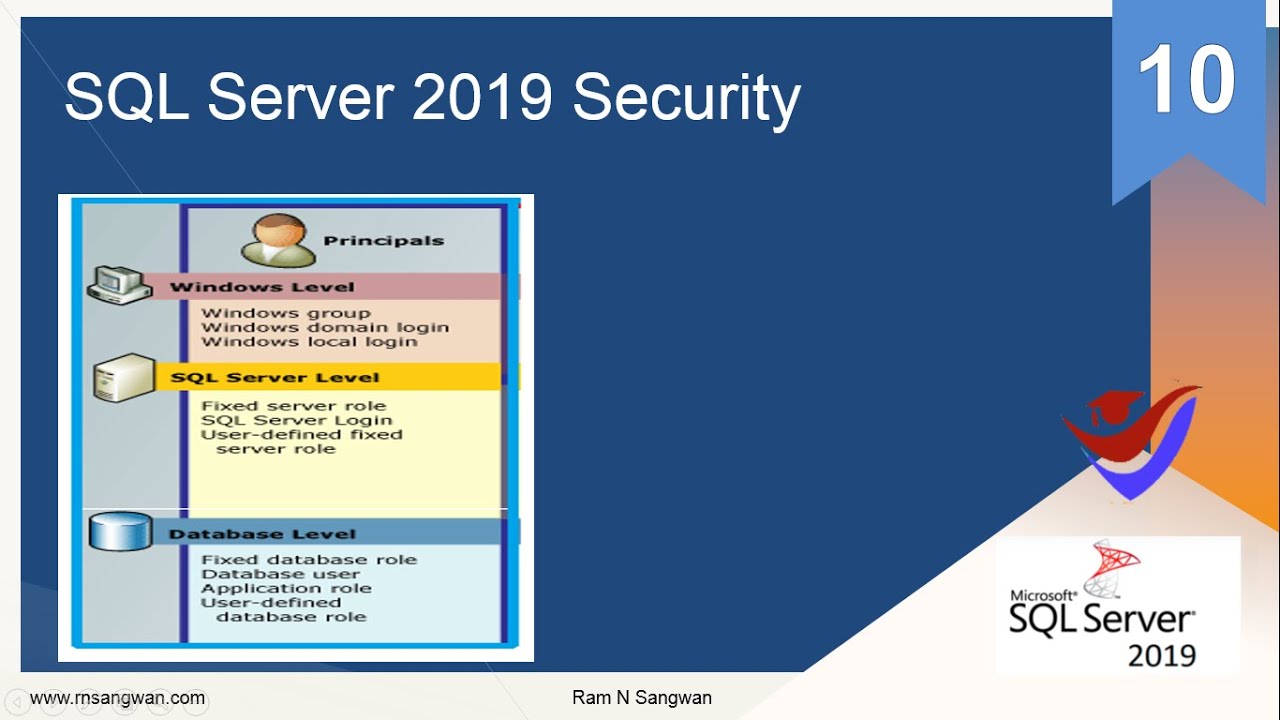 SQL Server 2019 Security

10

Principals

Windows Level

Windows group
Windows domain login
Windows local login

SQL Server Level

Fixed server role
SQL Server Login
User-defined fixed server role

Database Level

Fixed database role
Database user
Application role
User-defined database role

Microsoft® SQL Server® 2019

www.rnsangwan.com

Ram N Sangwan